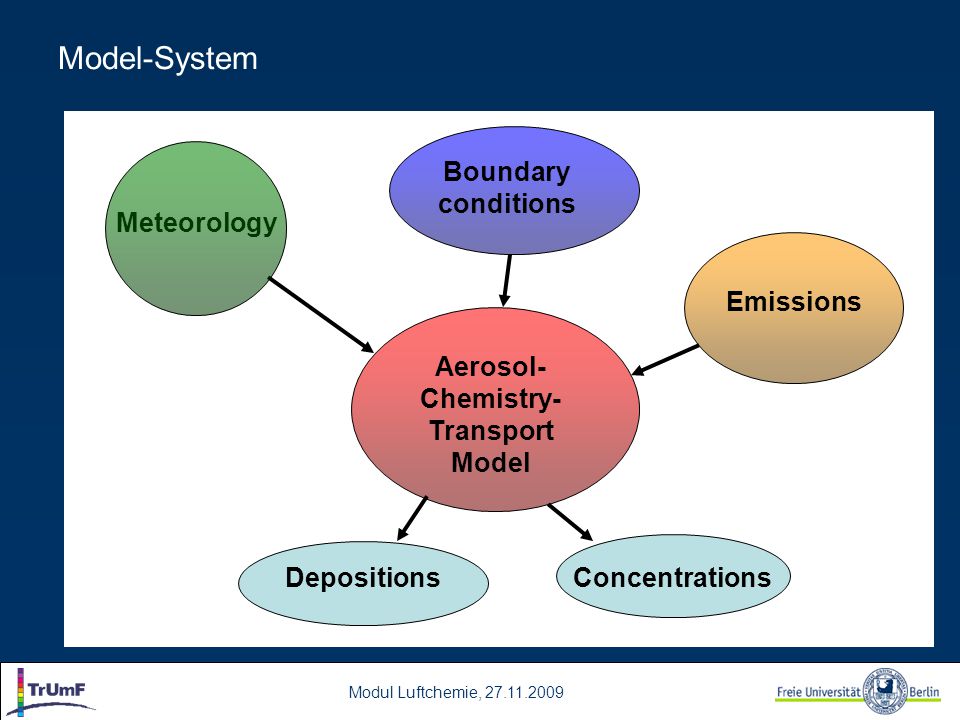 Model-System

Meteorology

Boundary conditions

Emissions

Aerosol-Chemistry-Transport Model

Depositions

Concentrations

TrUmF

Modul Luftchemie, 27.11.2009

Freie Universität Berlin